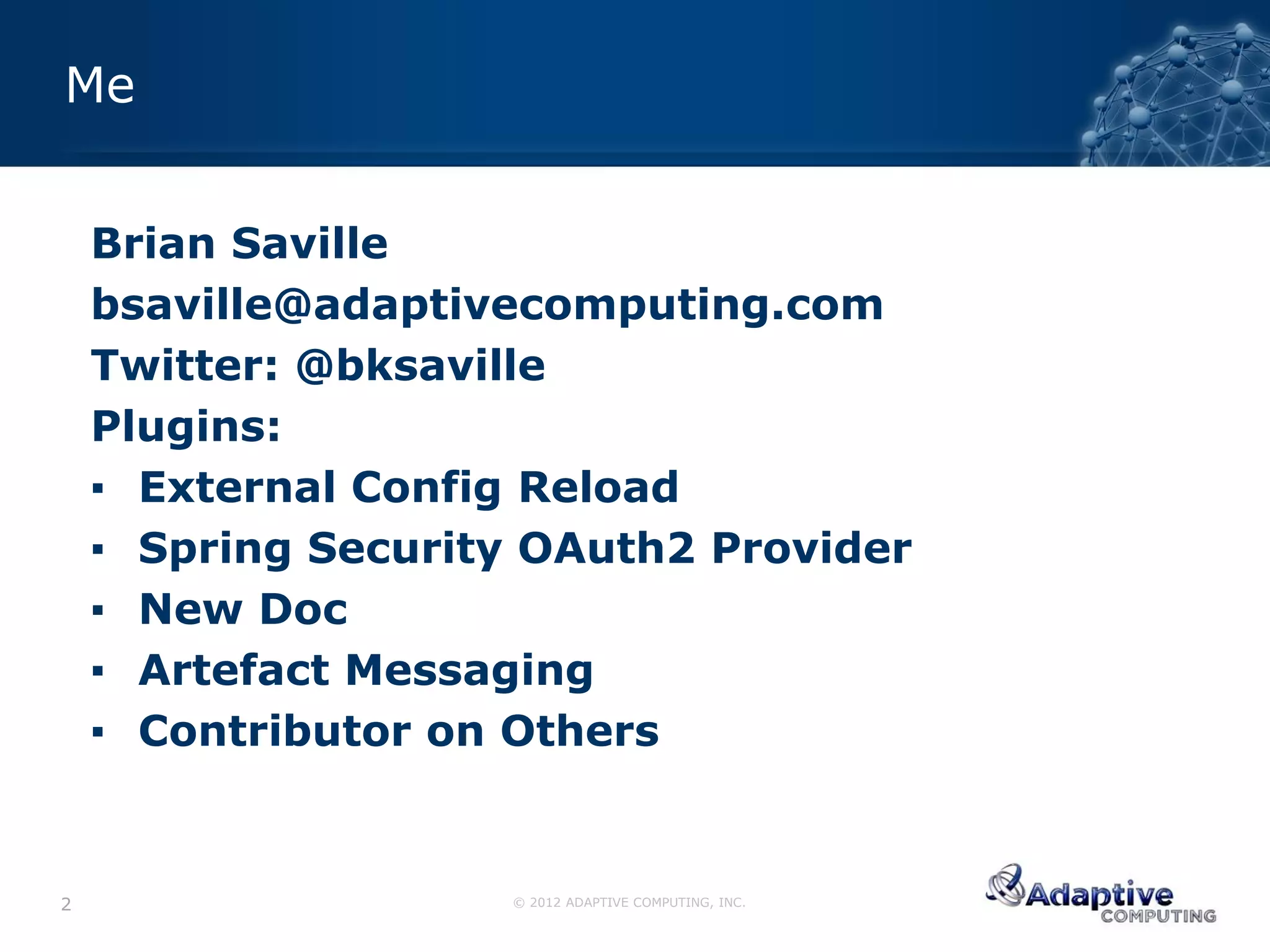 Me

Brian Saville
bsaville@adaptivecomputing.com
Twitter: @bksaville
Plugins:
▪ External Config Reload
▪ Spring Security OAuth2 Provider
▪ New Doc
▪ Artefact Messaging
▪ Contributor on Others

2
© 2012 ADAPTIVE COMPUTING, INC.
Adaptive COMPUTING